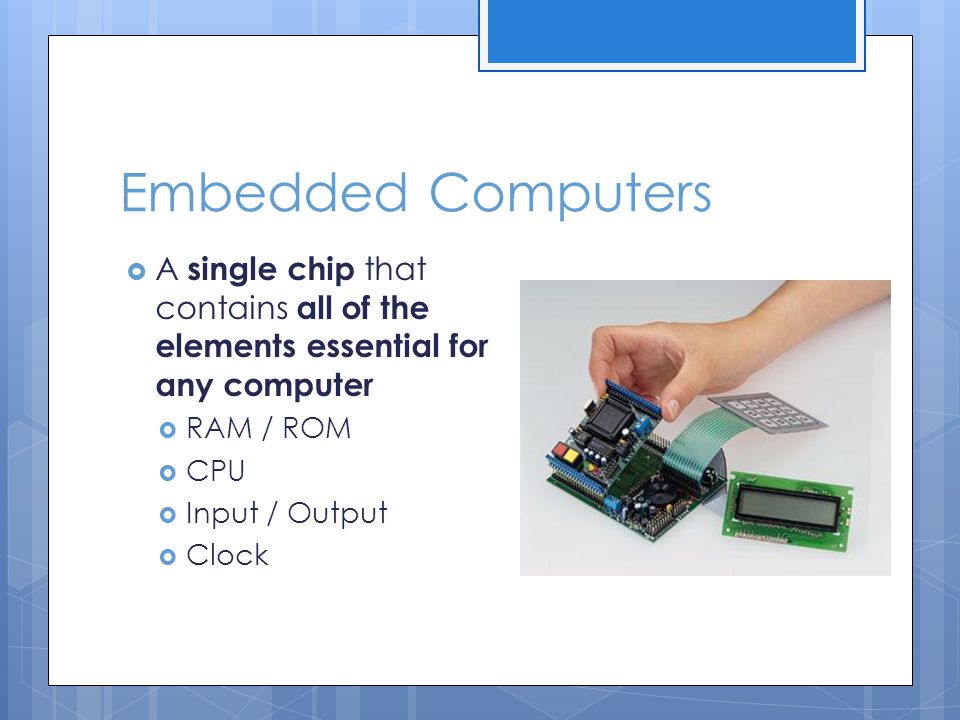 Embedded Computers

A single chip that contains all of the elements essential for any computer

RAM / ROM

CPU

Input / Output

Clock